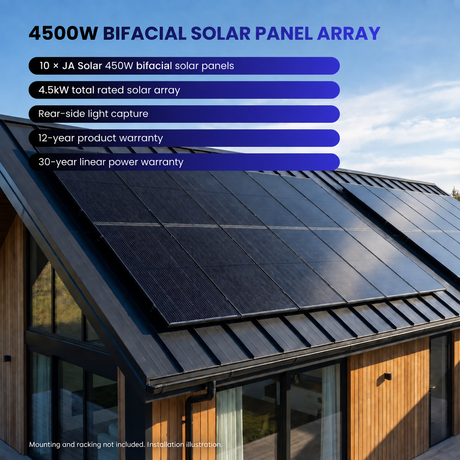 4500W BIFACIAL SOLAR PANEL ARRAY

10 × JA Solar 450W bifacial solar panels

4.5kW total rated solar array

Rear-side light capture

12-year product warranty

30-year linear power warranty

Mounting and racking not included. Installation illustration.